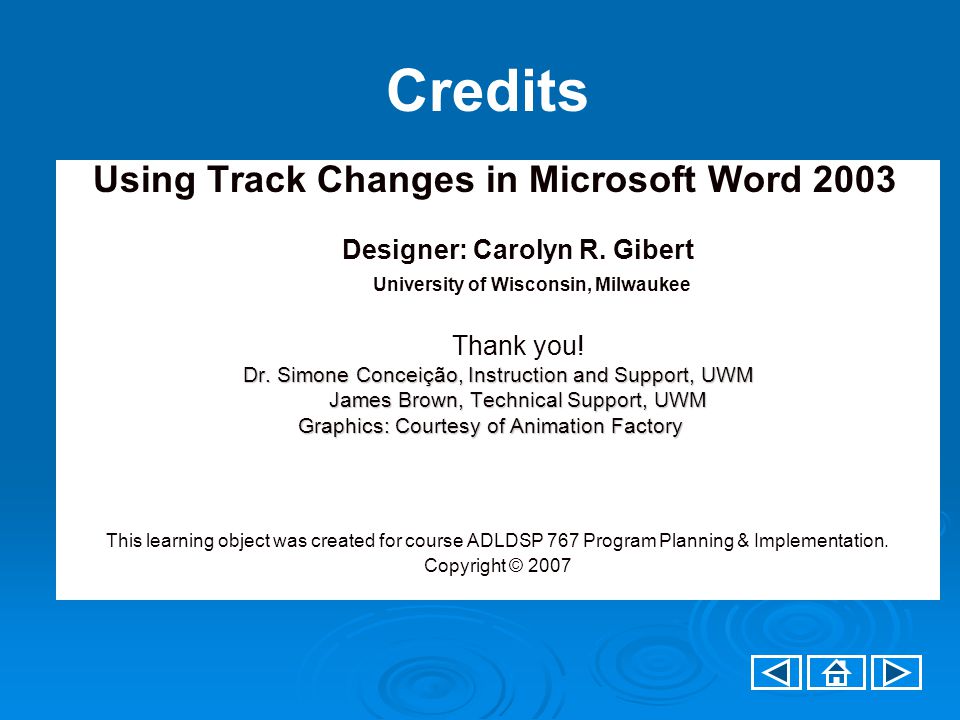 Credits

Using Track Changes in Microsoft Word 2003

Designer: Carolyn R. Gibert

University of Wisconsin, Milwaukee

Thank you!

Dr. Simone Conceição, Instruction and Support, UWM

James Brown, Technical Support, UWM

Graphics: Courtesy of Animation Factory

This learning object was created for course ADLDSP 767 Program Planning & Implementation.

Copyright © 2007